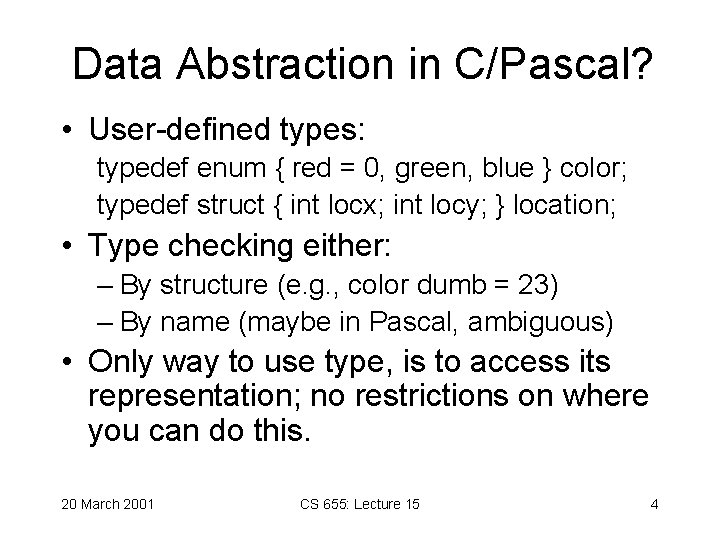 Data Abstraction in C/Pascal?

• User-defined types:

typedef enum { red = 0, green, blue } color;

typedef struct { int locx; int locy; } location;

• Type checking either:

– By structure (e.g., color dumb = 23)

– By name (maybe in Pascal, ambiguous)

• Only way to use type, is to access its representation; no restrictions on where you can do this.

20 March 2001

CS 655: Lecture 15

4